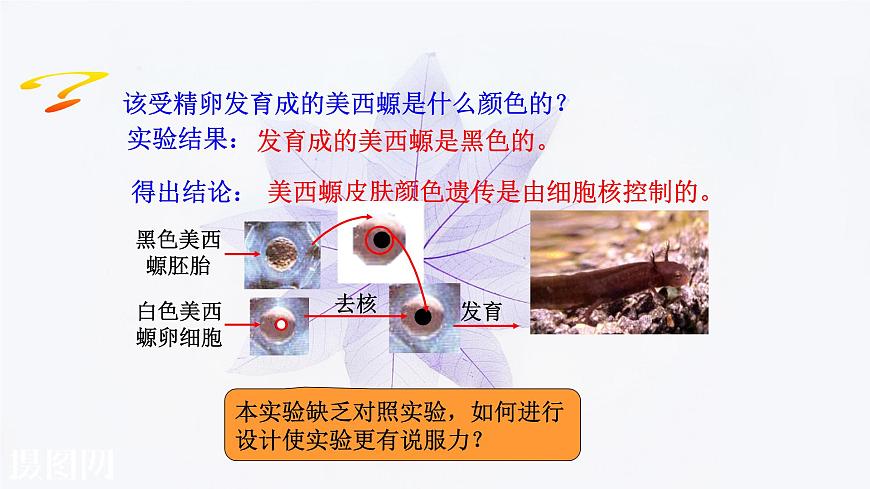 该受精卵发育成的美西螈是什么颜色的？
实验结果：发育成的美西螈是黑色的。

得出结论：美西螈皮肤颜色遗传是由细胞核控制的。

黑色美西螈胚胎

白色美西螈卵细胞

去核

发育

本实验缺乏对照实验，如何进行设计使实验更有说服力？

摄图网